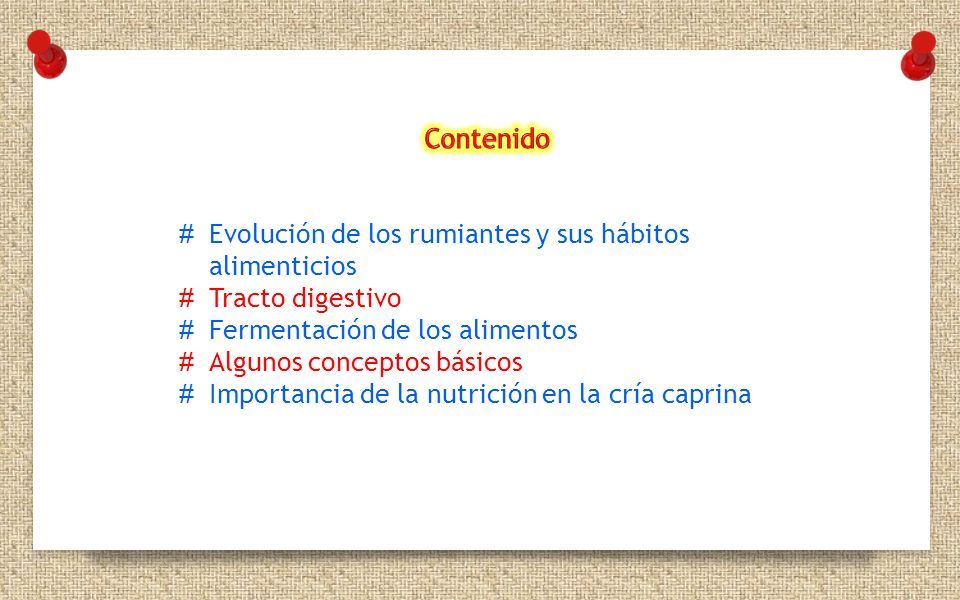 Contenido

# Evolución de los rumiantes y sus hábitos alimenticios
# Tracto digestivo
# Fermentación de los alimentos
# Algunos conceptos básicos
# Importancia de la nutrición en la cría caprina